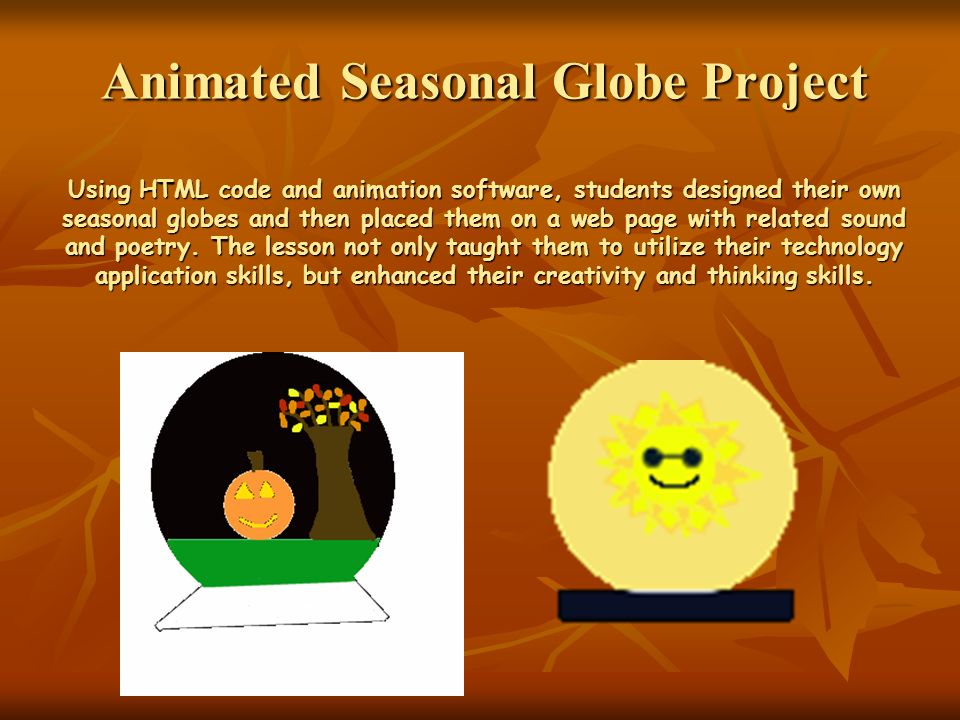 Animated Seasonal Globe Project

Using HTML code and animation software, students designed their own seasonal globes and then placed them on a web page with related sound and poetry. The lesson not only taught them to utilize their technology application skills, but enhanced their creativity and thinking skills.